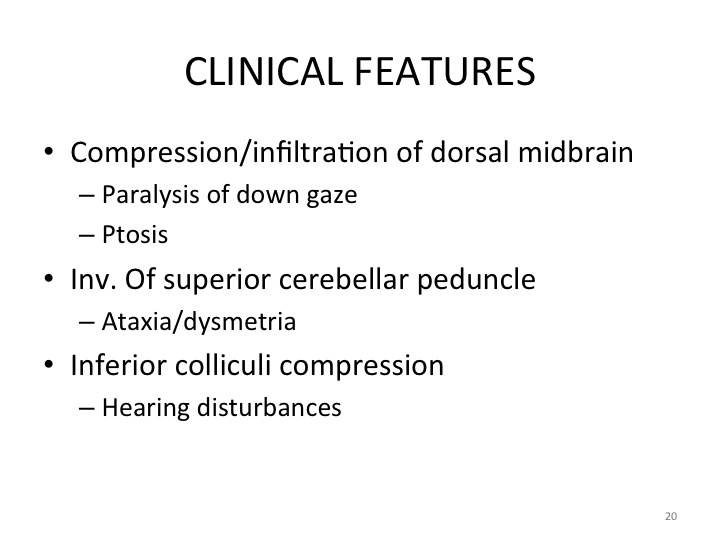 CLINICAL FEATURES

• Compression/infiltration of dorsal midbrain
– Paralysis of down gaze
– Ptosis
• Inv. Of superior cerebellar peduncle
– Ataxia/dysmetria
• Inferior colliculi compression
– Hearing disturbances

20